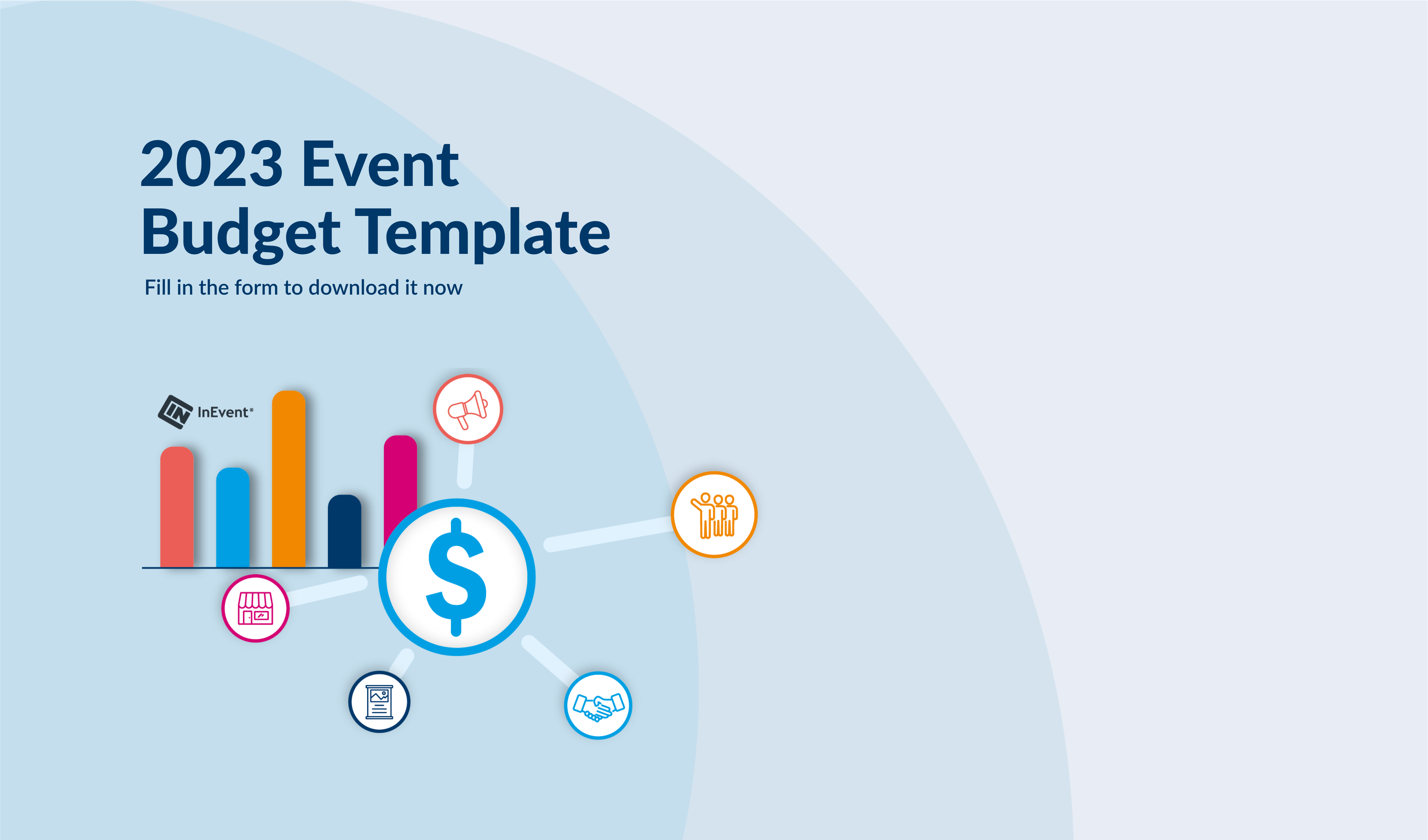 2023 Event Budget Template

Fill in the form to download it now

IN InEvent®

$